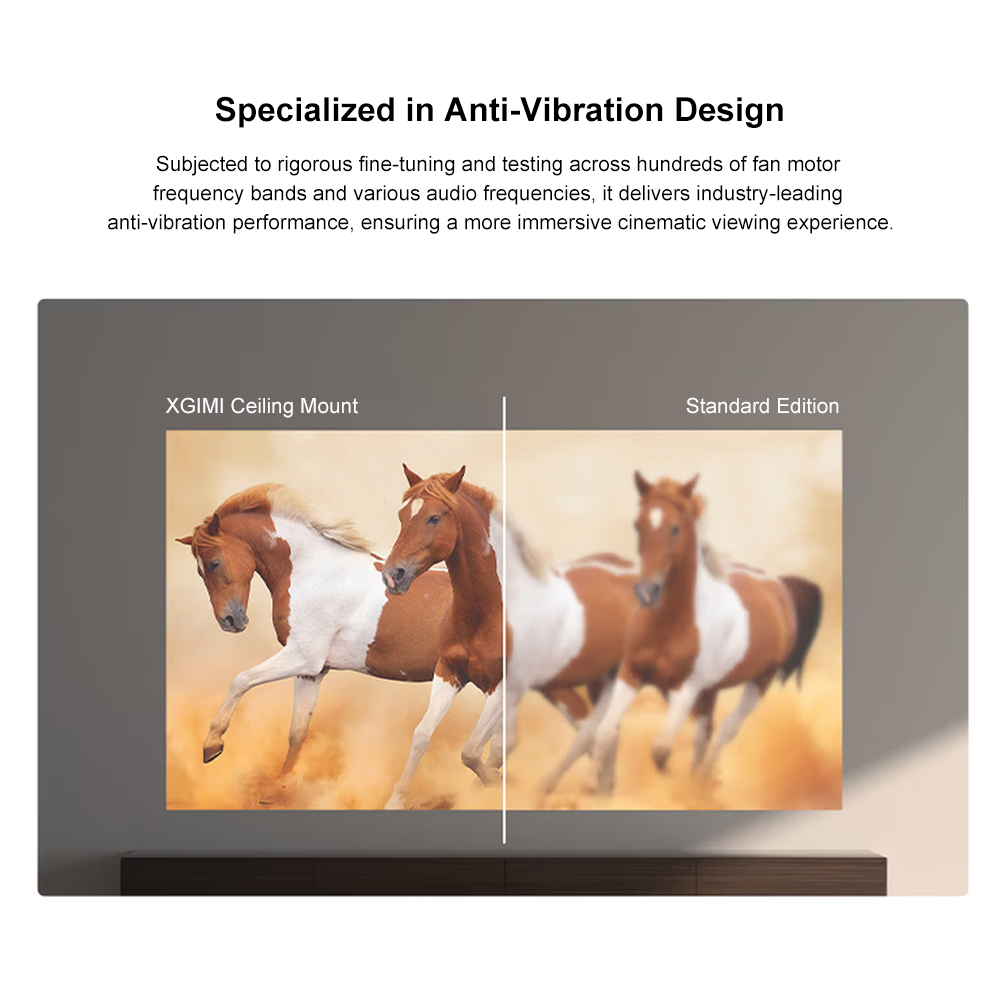 Specialized in Anti-Vibration Design

Subjected to rigorous fine-tuning and testing across hundreds of fan motor frequency bands and various audio frequencies, it delivers industry-leading anti-vibration performance, ensuring a more immersive cinematic viewing experience.

XGIMI Ceiling Mount

Standard Edition